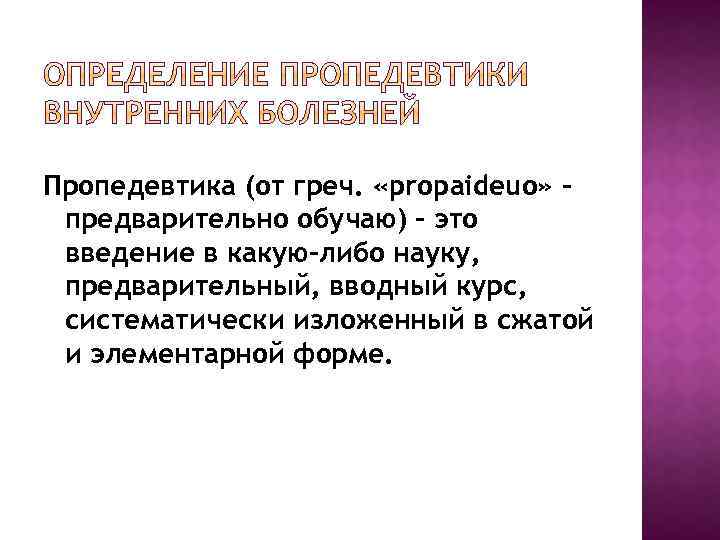 ОПРЕДЕЛЕНИЕ ПРОПЕДЕВТИКИ ВНУТРЕННИХ БОЛЕЗНЕЙ

Пропедевтика (от греч. «propaideuo» – предварительно обучаю) – это введение в какую-либо науку, предварительный, вводный курс, систематически изложенный в сжатой и элементарной форме.